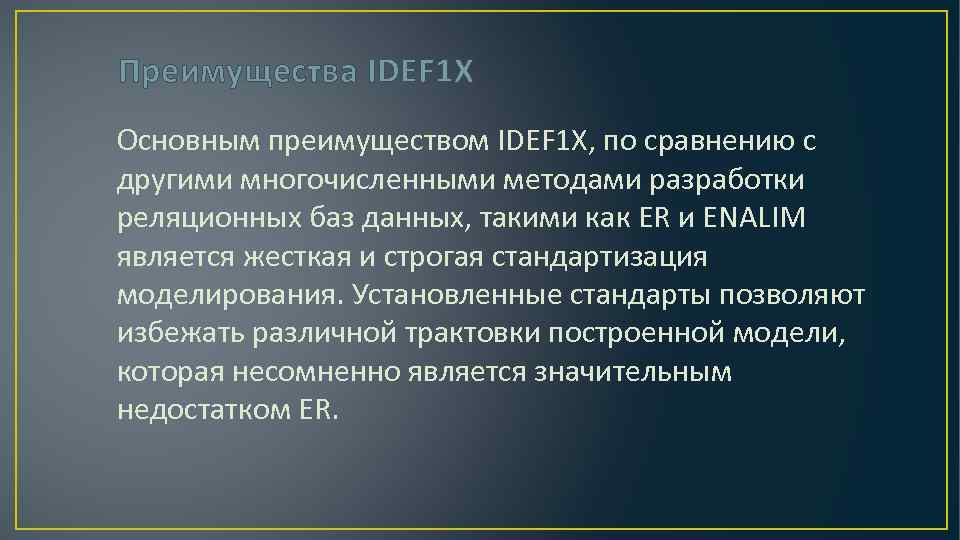 Преимущества IDEF1X

Основным преимуществом IDEF1X, по сравнению с другими многочисленными методами разработки реляционных баз данных, такими как ER и ENALIM является жесткая и строгая стандартизация моделирования. Установленные стандарты позволяют избежать различной трактовки построенной модели, которая несомненно является значительным недостатком ER.